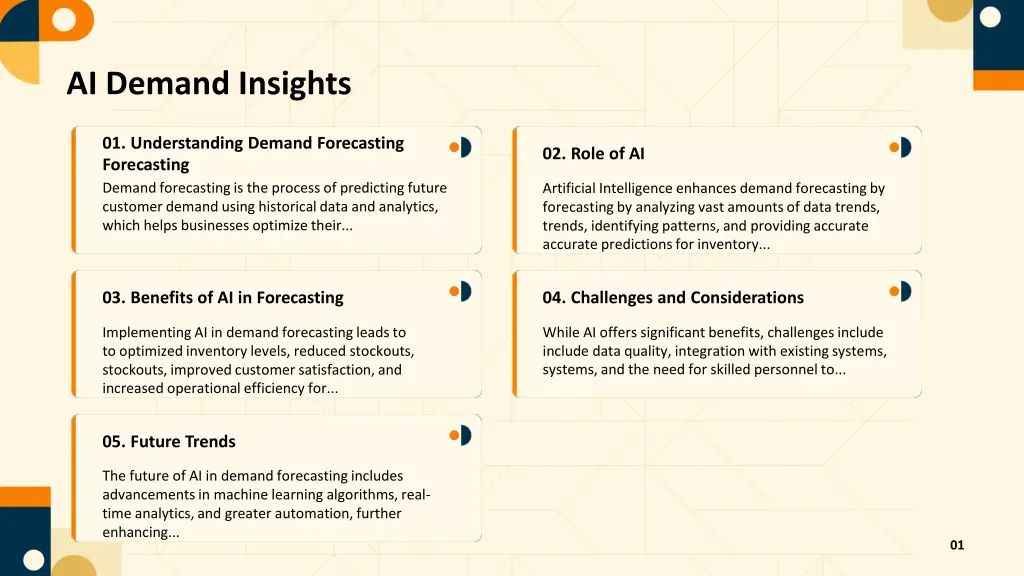 AI Demand Insights

01. Understanding Demand Forecasting Forecasting

Demand forecasting is the process of predicting future customer demand using historical data and analytics, which helps businesses optimize their...

02. Role of AI

Artificial Intelligence enhances demand forecasting by forecasting by analyzing vast amounts of data trends, trends, identifying patterns, and providing accurate accurate predictions for inventory...

03. Benefits of AI in Forecasting

Implementing AI in demand forecasting leads to to optimized inventory levels, reduced stockouts, stockouts, improved customer satisfaction, and increased operational efficiency for...

04. Challenges and Considerations

While AI offers significant benefits, challenges include include data quality, integration with existing systems, systems, and the need for skilled personnel to...

05. Future Trends

The future of AI in demand forecasting includes advancements in machine learning algorithms, real-time analytics, and greater automation, further enhancing...

01